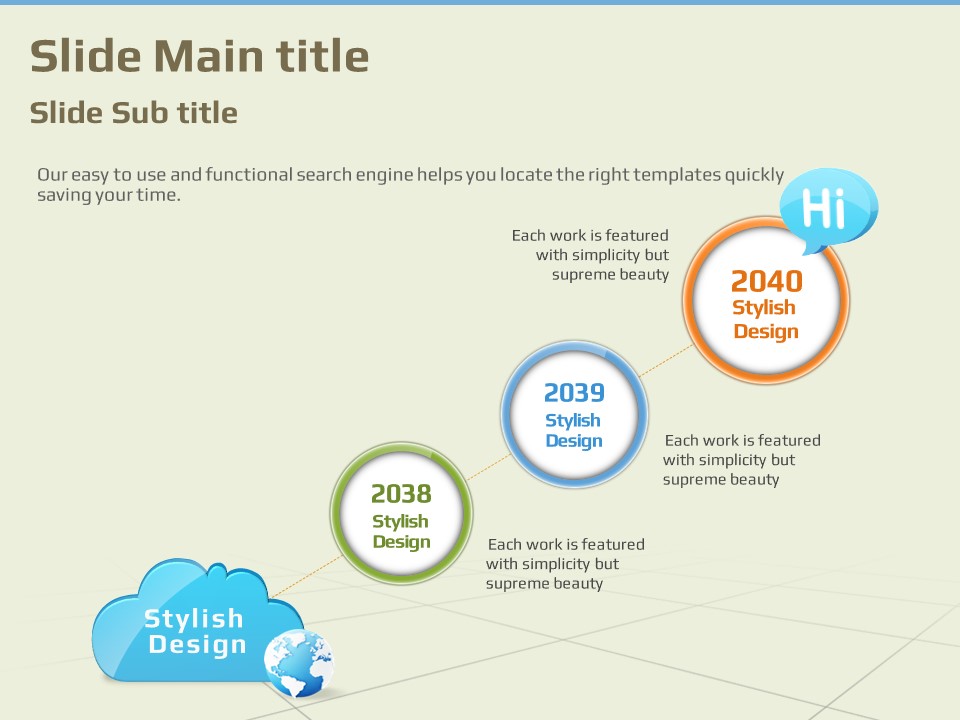 Slide Main title

Slide Sub title

Our easy to use and functional search engine helps you locate the right templates quickly saving your time.

Hi

Each work is featured with simplicity but supreme beauty

2040
Stylish Design

2039
Stylish Design

Each work is featured with simplicity but supreme beauty

2038
Stylish Design

Each work is featured with simplicity but supreme beauty

Stylish Design